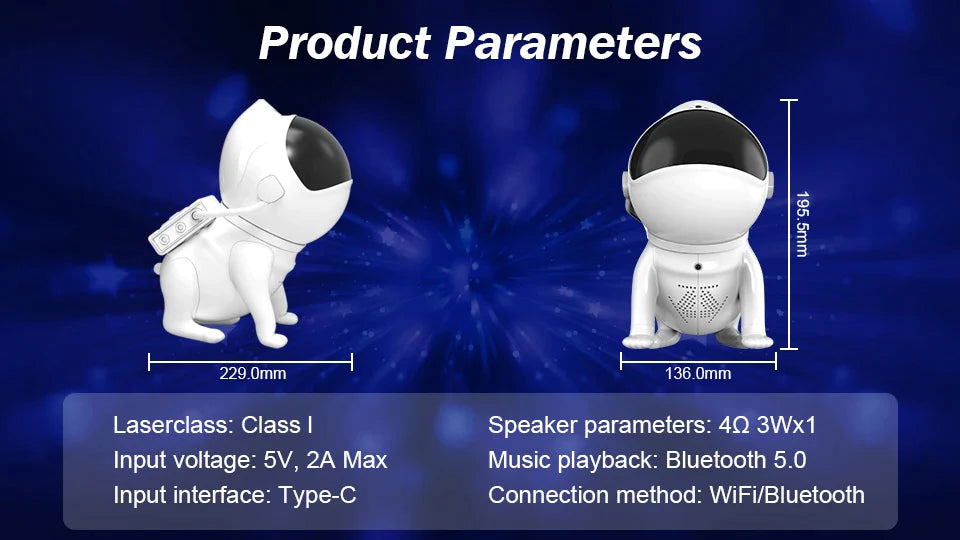 Product Parameters

229.0mm

136.0mm

195.5mm

Laserclass: Class I
Input voltage: 5V, 2A Max
Input interface: Type-C

Speaker parameters: 4Ω 3Wx1
Music playback: Bluetooth 5.0
Connection method: WiFi/Bluetooth